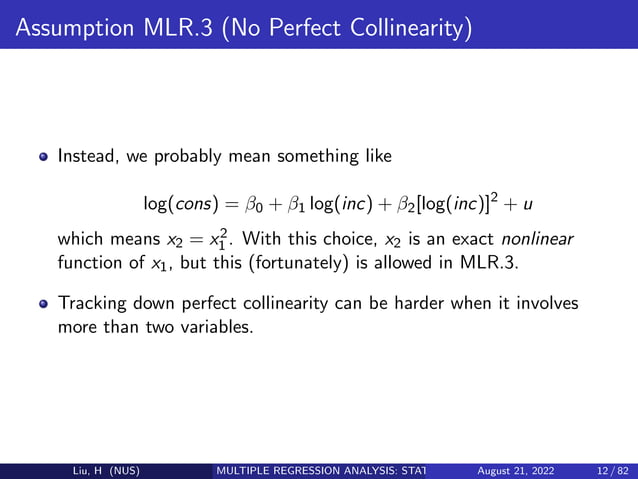 Assumption MLR.3 (No Perfect Collinearity)

Instead, we probably mean something like

$\log(cons) = \beta_0 + \beta_1 \log(inc) + \beta_2[\log(inc)]^2 + u$

which means $x_2 = x_1^2$. With this choice, $x_2$ is an exact *nonlinear* function of $x_1$, but this (fortunately) is allowed in MLR.3.

Tracking down perfect collinearity can be harder when it involves more than two variables.

Liu, H (NUS) MULTIPLE REGRESSION ANALYSIS: STAT August 21, 2022 12 / 82